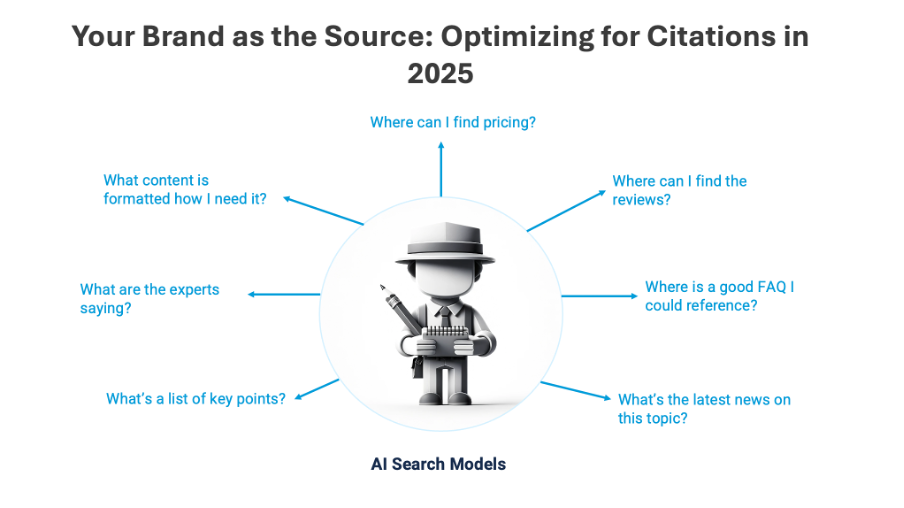 Your Brand as the Source: Optimizing for Citations in 2025

Where can I find pricing?

What content is formatted how I need it?

Where can I find the reviews?

What are the experts saying?

Where is a good FAQ I could reference?

What's a list of key points?

What's the latest news on this topic?

AI Search Models